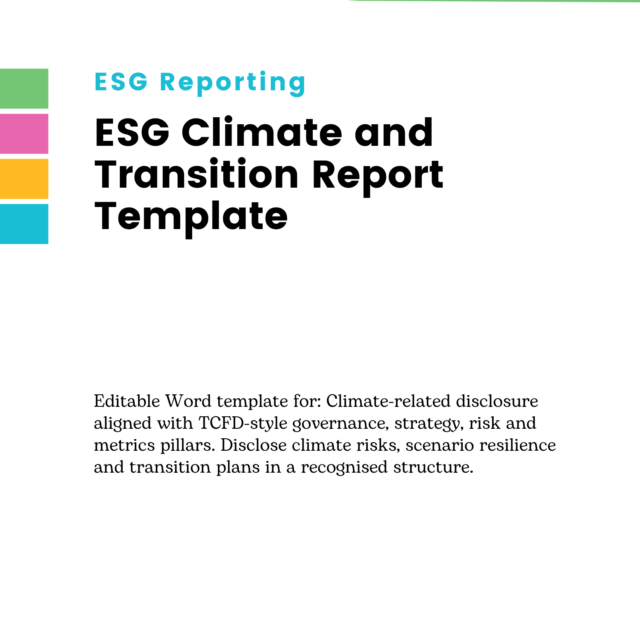 ESG Reporting

ESG Climate and Transition Report Template

Editable Word template for: Climate-related disclosure aligned with TCFD-style governance, strategy, risk and metrics pillars. Disclose climate risks, scenario resilience and transition plans in a recognised structure.